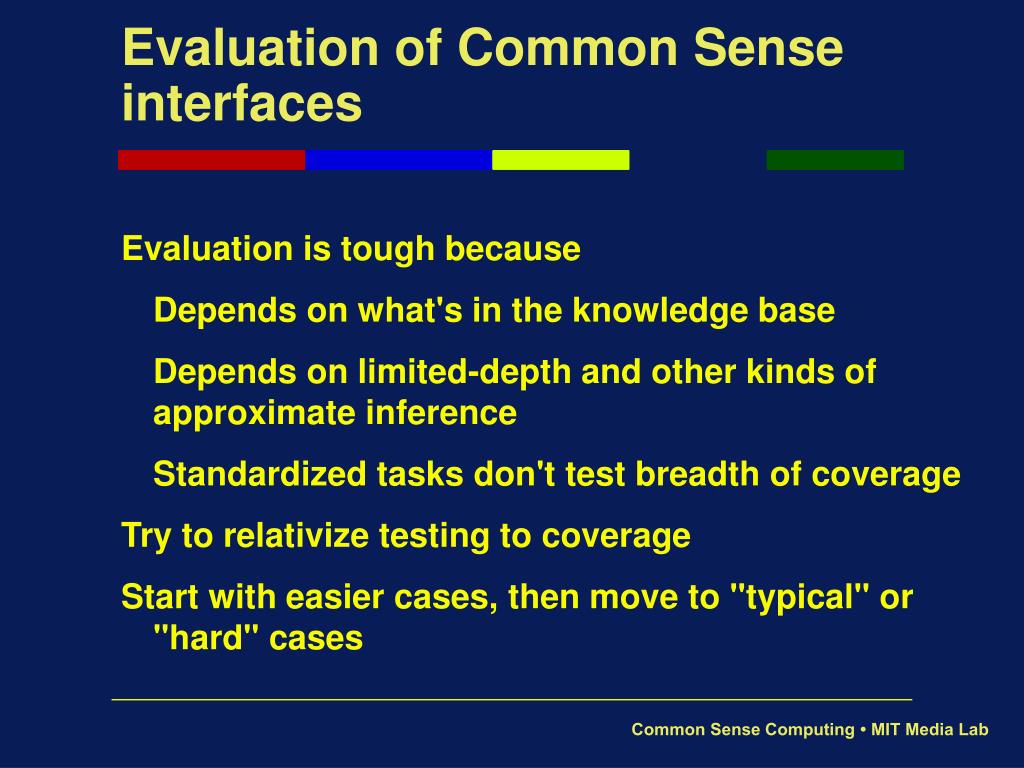 Evaluation of Common Sense interfaces

Evaluation is tough because

Depends on what's in the knowledge base

Depends on limited-depth and other kinds of approximate inference

Standardized tasks don't test breadth of coverage

Try to relativize testing to coverage

Start with easier cases, then move to "typical" or "hard" cases

Common Sense Computing • MIT Media Lab